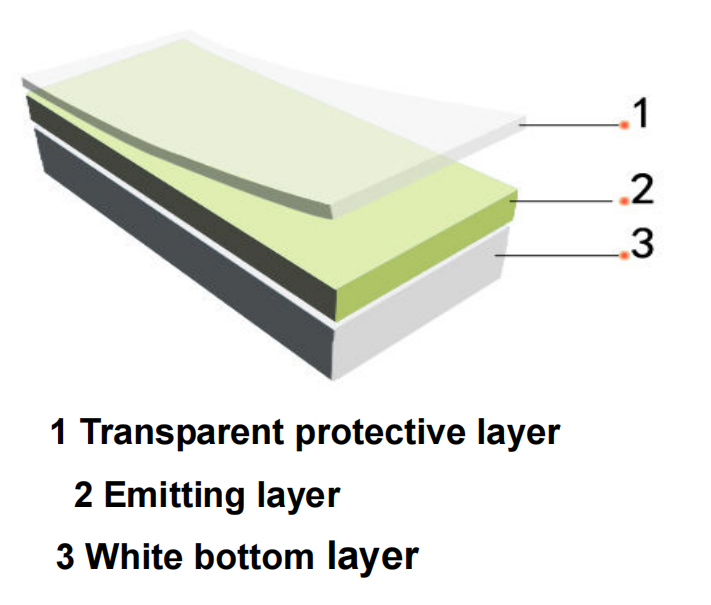 1
2
3

1 Transparent protective layer

2 Emitting layer

3 White bottom layer